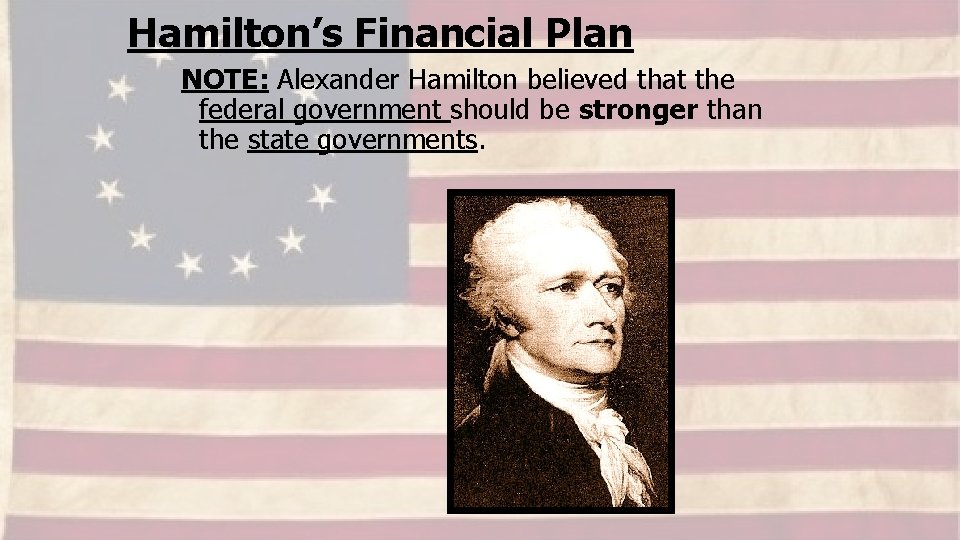 Hamilton's Financial Plan

NOTE: Alexander Hamilton believed that the federal government should be stronger than the state governments.